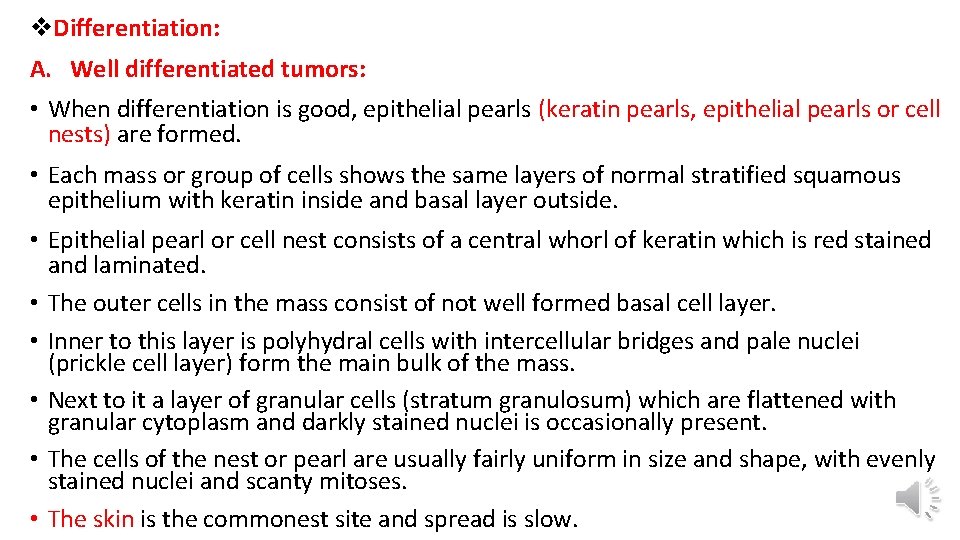 ❖Differentiation:

A. Well differentiated tumors:

• When differentiation is good, epithelial pearls (keratin pearls, epithelial pearls or cell nests) are formed.

• Each mass or group of cells shows the same layers of normal stratified squamous epithelium with keratin inside and basal layer outside.

• Epithelial pearl or cell nest consists of a central whorl of keratin which is red stained and laminated.

• The outer cells in the mass consist of not well formed basal cell layer.

• Inner to this layer is polyhydral cells with intercellular bridges and pale nuclei (prickle cell layer) form the main bulk of the mass.

• Next to it a layer of granular cells (stratum granulosum) which are flattened with granular cytoplasm and darkly stained nuclei is occasionally present.

• The cells of the nest or pearl are usually fairly uniform in size and shape, with evenly stained nuclei and scanty mitoses.

• The skin is the commonest site and spread is slow.